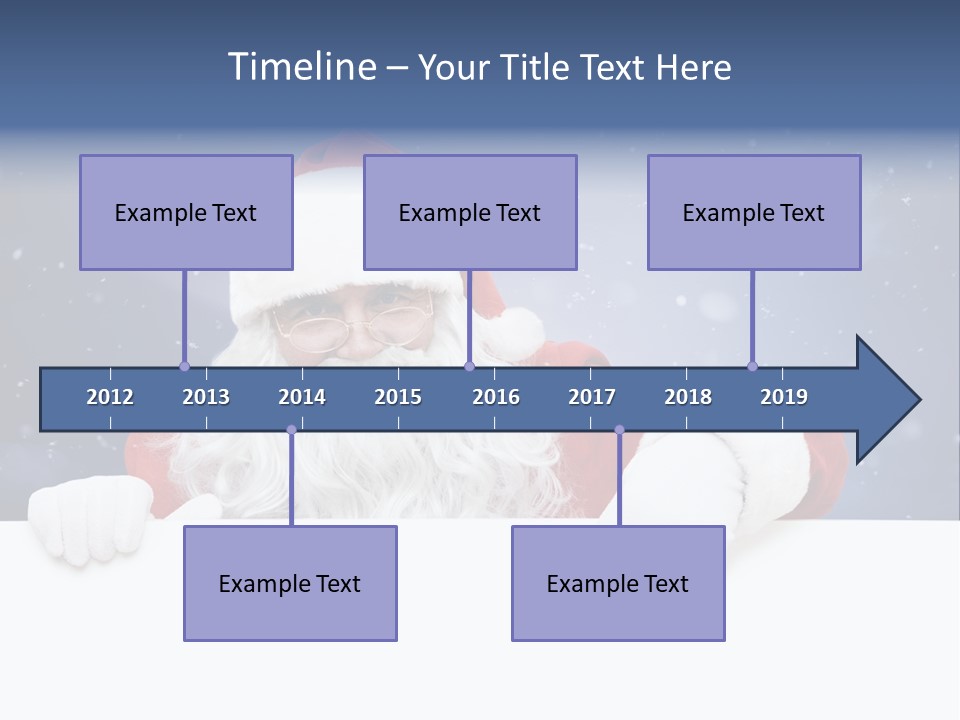 Timeline – Your Title Text Here

Example Text

Example Text

Example Text

2012 2013 2014 2015 2016 2017 2018 2019

Example Text

Example Text